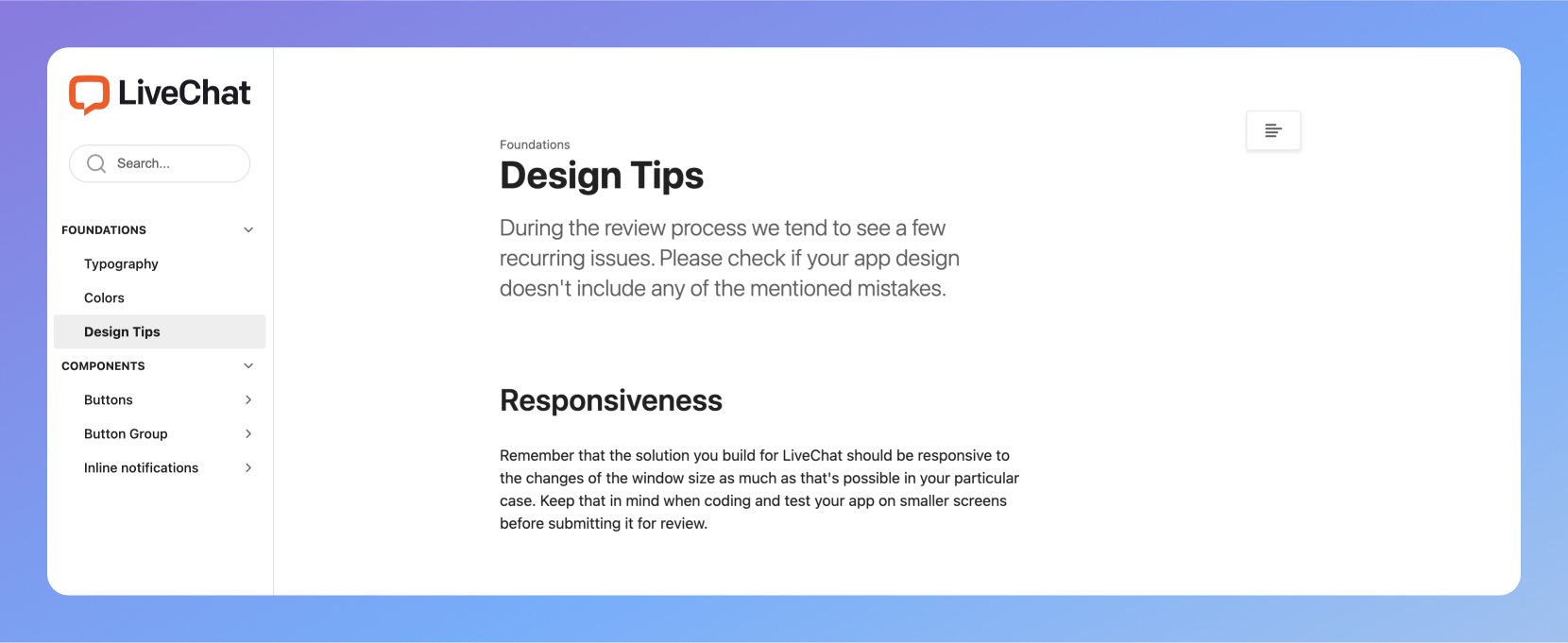 LiveChat

Search...

FOUNDATIONS

Typography

Colors

Design Tips

COMPONENTS

Buttons

Button Group

Inline notifications

Foundations

Design Tips

During the review process we tend to see a few recurring issues. Please check if your app design doesn't include any of the mentioned mistakes.

Responsiveness

Remember that the solution you build for LiveChat should be responsive to the changes of the window size as much as that's possible in your particular case. Keep that in mind when coding and test your app on smaller screens before submitting it for review.